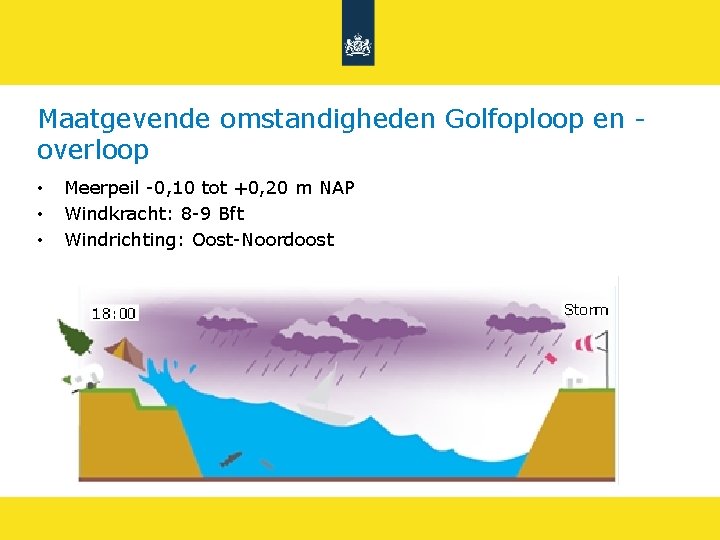 Maatgevende omstandigheden Golfoploop en -overloop

• Meerpeil -0,10 tot +0,20 m NAP
• Windkracht: 8-9 Bft
• Windrichting: Oost-Noordoost

18:00

Storm